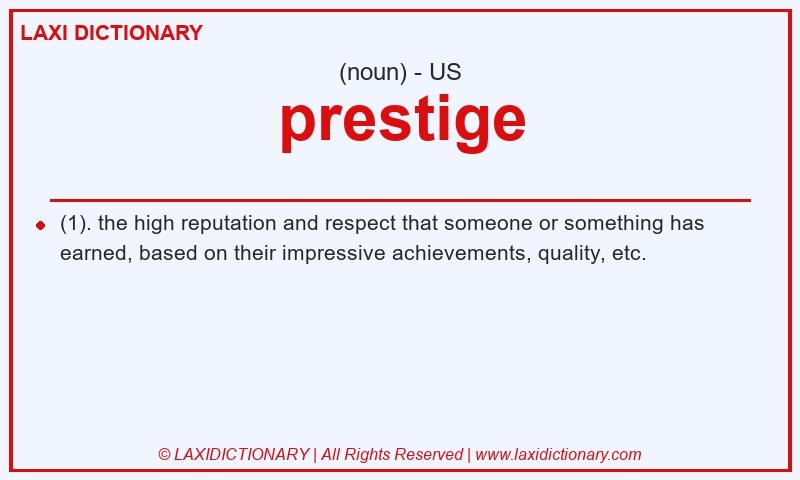 LAXI DICTIONARY

(noun) - US

prestige

(1). the high reputation and respect that someone or something has earned, based on their impressive achievements, quality, etc.

© LAXIDICTIONARY | All Rights Reserved | www.laxidictionary.com